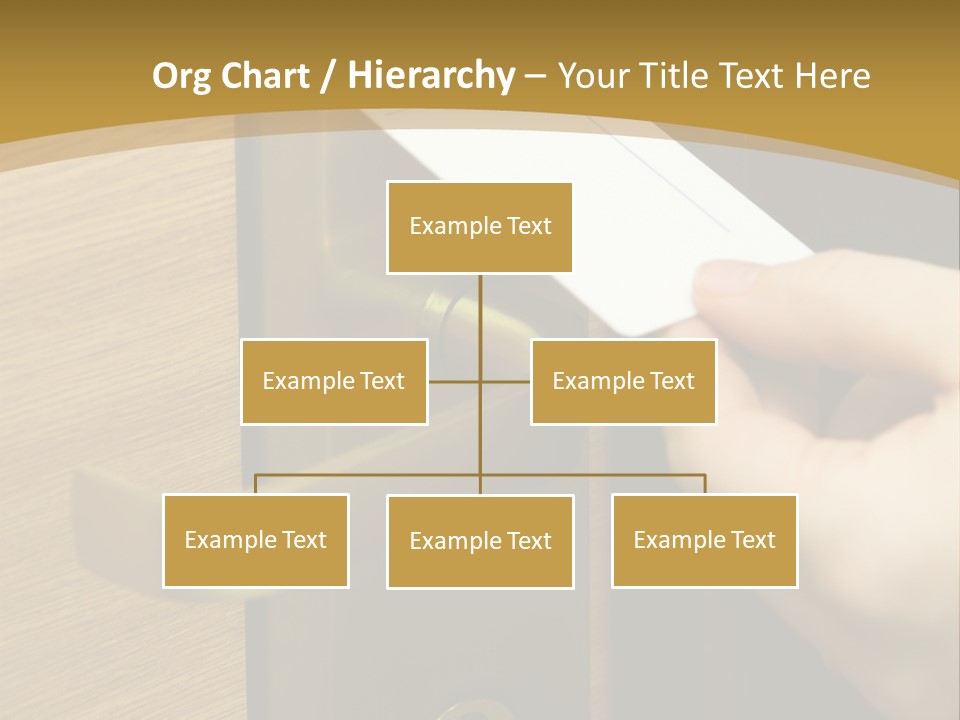 Org Chart / Hierarchy – Your Title Text Here

Example Text

Example Text

Example Text

Example Text

Example Text

Example Text